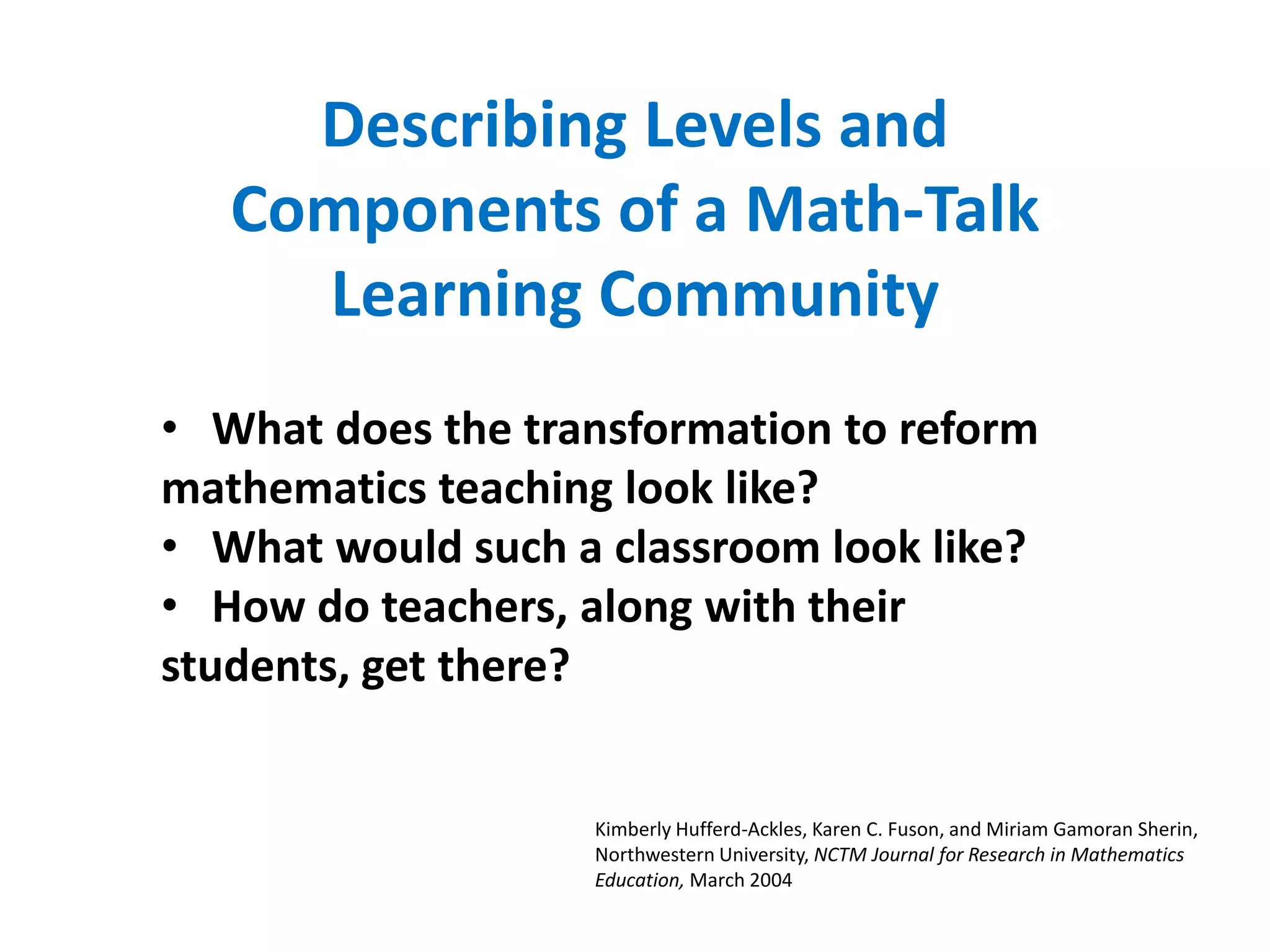 Describing Levels and Components of a Math-Talk Learning Community

• What does the transformation to reform mathematics teaching look like?
• What would such a classroom look like?
• How do teachers, along with their students, get there?

Kimberly Hufferd-Ackles, Karen C. Fuson, and Miriam Gamoran Sherin, Northwestern University, NCTM Journal for Research in Mathematics Education, March 2004